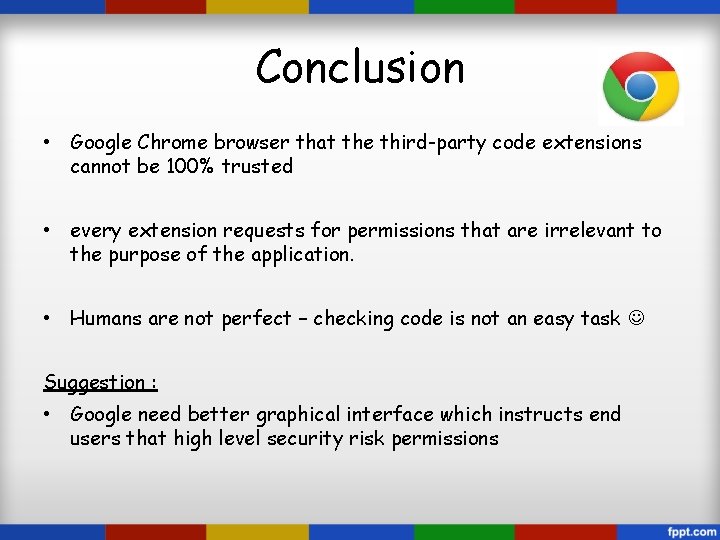 Conclusion

• Google Chrome browser that the third-party code extensions cannot be 100% trusted

• every extension requests for permissions that are irrelevant to the purpose of the application.

• Humans are not perfect – checking code is not an easy task ☺

Suggestion :

• Google need better graphical interface which instructs end users that high level security risk permissions

fppt.com